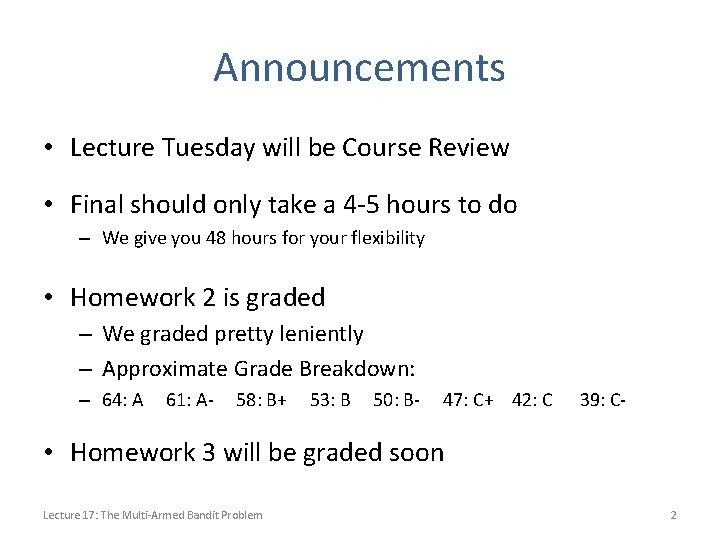 Announcements

• Lecture Tuesday will be Course Review

• Final should only take a 4-5 hours to do
 – We give you 48 hours for your flexibility

• Homework 2 is graded
 – We graded pretty leniently
 – Approximate Grade Breakdown:
 – 64: A 61: A- 58: B+ 53: B 50: B- 47: C+ 42: C 39: C-

• Homework 3 will be graded soon

Lecture 17: The Multi-Armed Bandit Problem

2